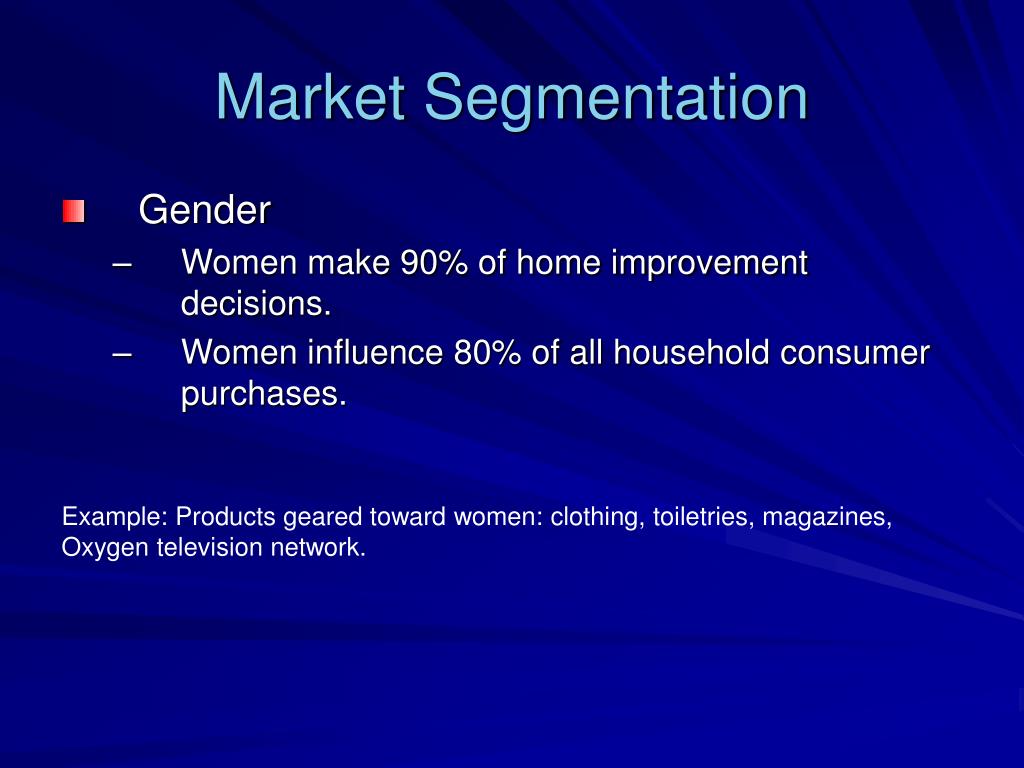 Market Segmentation

Gender
– Women make 90% of home improvement decisions.
– Women influence 80% of all household consumer purchases.

Example: Products geared toward women: clothing, toiletries, magazines, Oxygen television network.